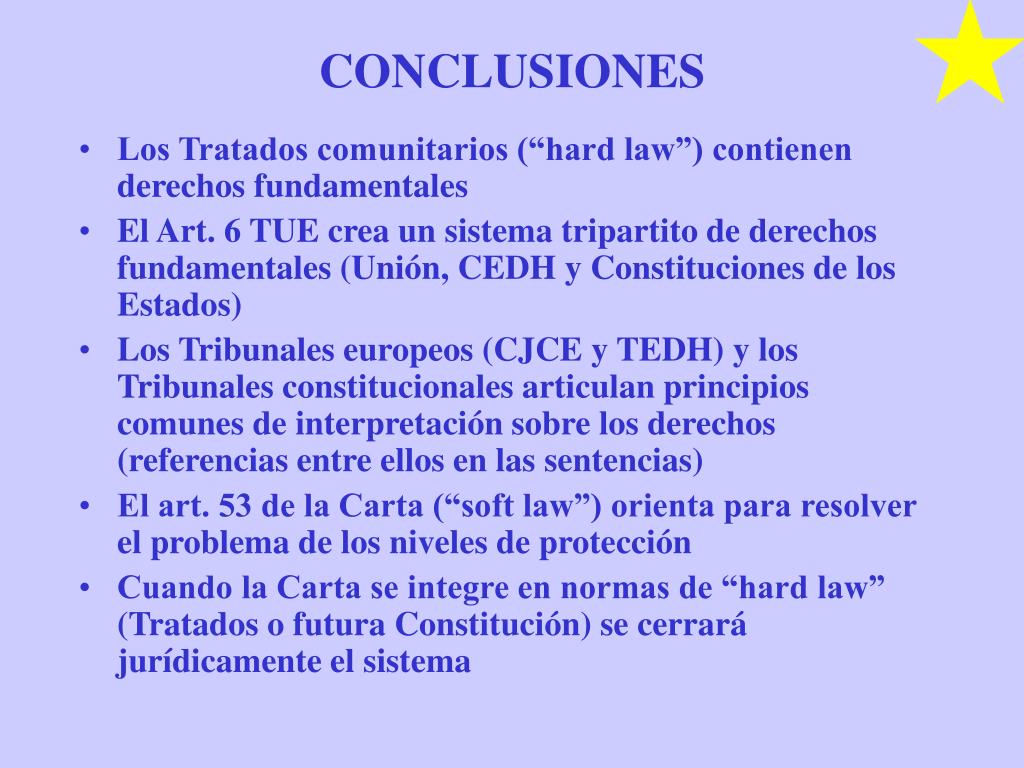 CONCLUSIONES

• Los Tratados comunitarios (“hard law”) contienen derechos fundamentales
• El Art. 6 TUE crea un sistema tripartito de derechos fundamentales (Unión, CEDH y Constituciones de los Estados)
• Los Tribunales europeos (CJCE y TEDH) y los Tribunales constitucionales articulan principios comunes de interpretación sobre los derechos (referencias entre ellos en las sentencias)
• El art. 53 de la Carta (“soft law”) orienta para resolver el problema de los niveles de protección
• Cuando la Carta se integre en normas de “hard law” (Tratados o futura Constitución) se cerrará jurídicamente el sistema